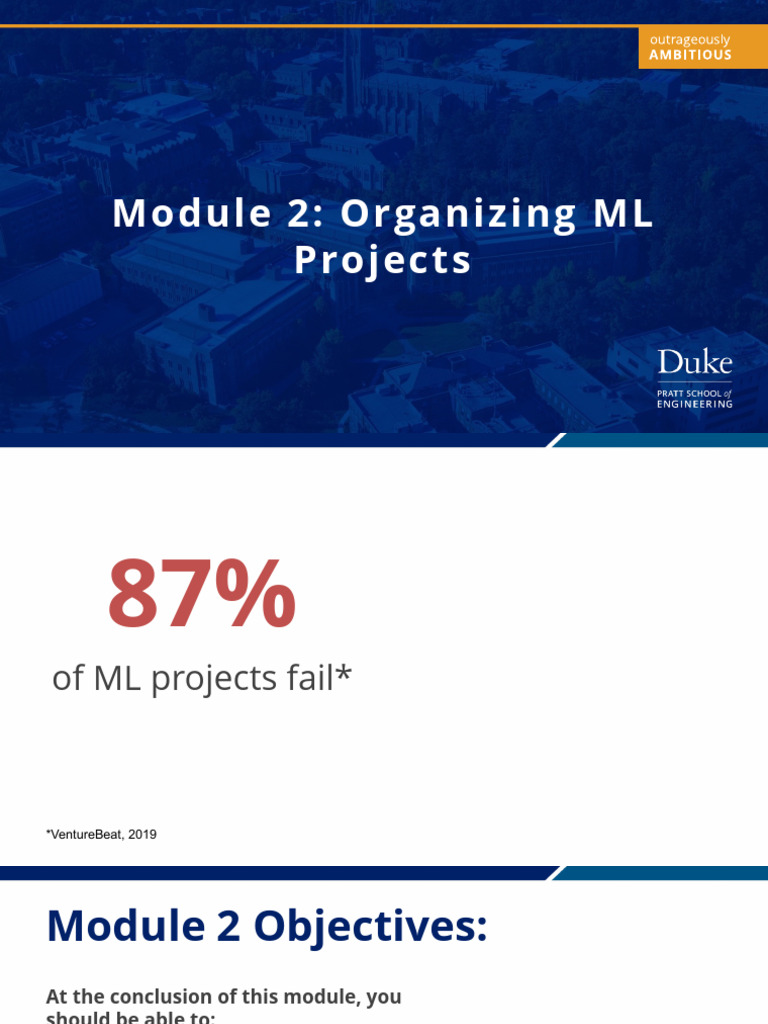 outrageously
AMBITIOUS

Module 2: Organizing ML Projects

Duke
PRATT SCHOOL of ENGINEERING

87%
of ML projects fail*

*VentureBeat, 2019

Module 2 Objectives:

At the conclusion of this module, you should be able to: